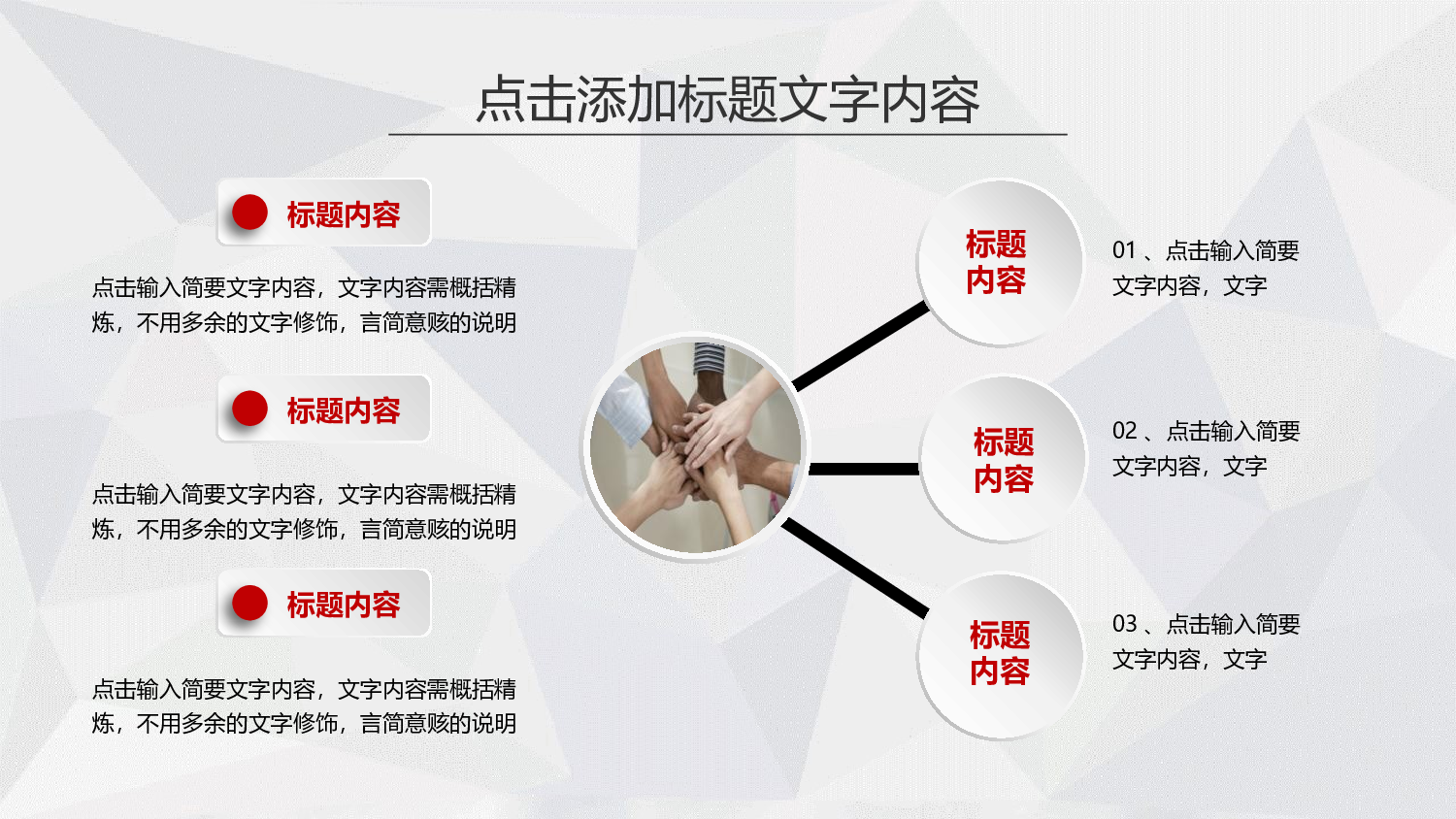 点击添加标题文字内容

标题内容

点击输入简要文字内容，文字内容需概括精炼，不用多余的文字修饰，言简意赅的说明

标题内容

点击输入简要文字内容，文字内容需概括精炼，不用多余的文字修饰，言简意赅的说明

标题内容

点击输入简要文字内容，文字内容需概括精炼，不用多余的文字修饰，言简意赅的说明

标题内容

01 、点击输入简要文字内容，文字

标题内容

02 、点击输入简要文字内容，文字

标题内容

03 、点击输入简要文字内容，文字